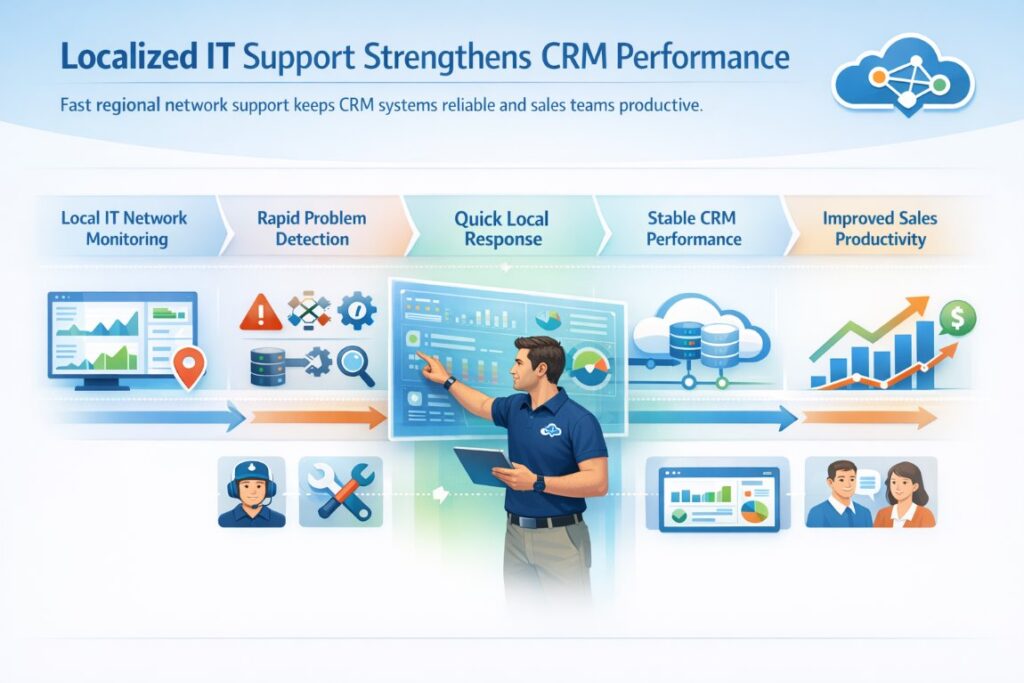 Localized IT Support Strengthens CRM Performance

Fast regional network support keeps CRM systems reliable and sales teams productive.

Local IT Network Monitoring

Rapid Problem Detection

Quick Local Response

Stable CRM Performance

Improved Sales Productivity